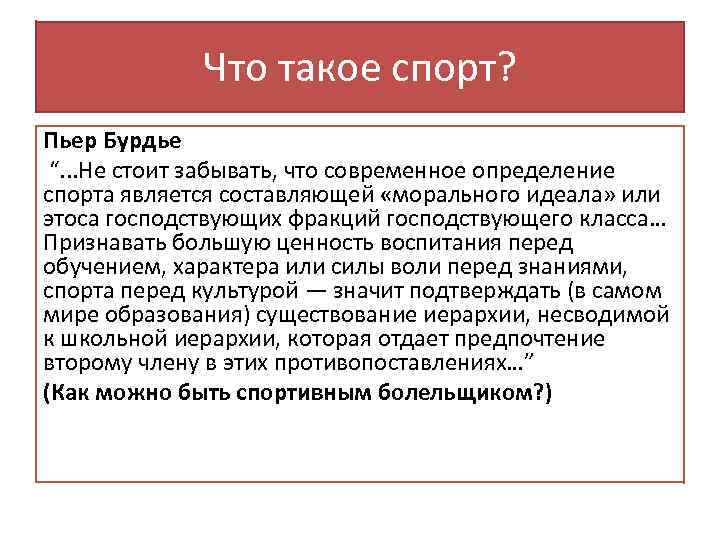 Что такое спорт?

Пьер Бурдье

“...Не стоит забывать, что современное определение спорта является составляющей «морального идеала» или этоса господствующих фракций господствующего класса... Признавать большую ценность воспитания перед обучением, характера или силы воли перед знаниями, спорта перед культурой — значит подтверждать (в самом мире образования) существование иерархии, несводимой к школьной иерархии, которая отдает предпочтение второму члену в этих противопоставлениях...”

(Как можно быть спортивным болельщиком?)